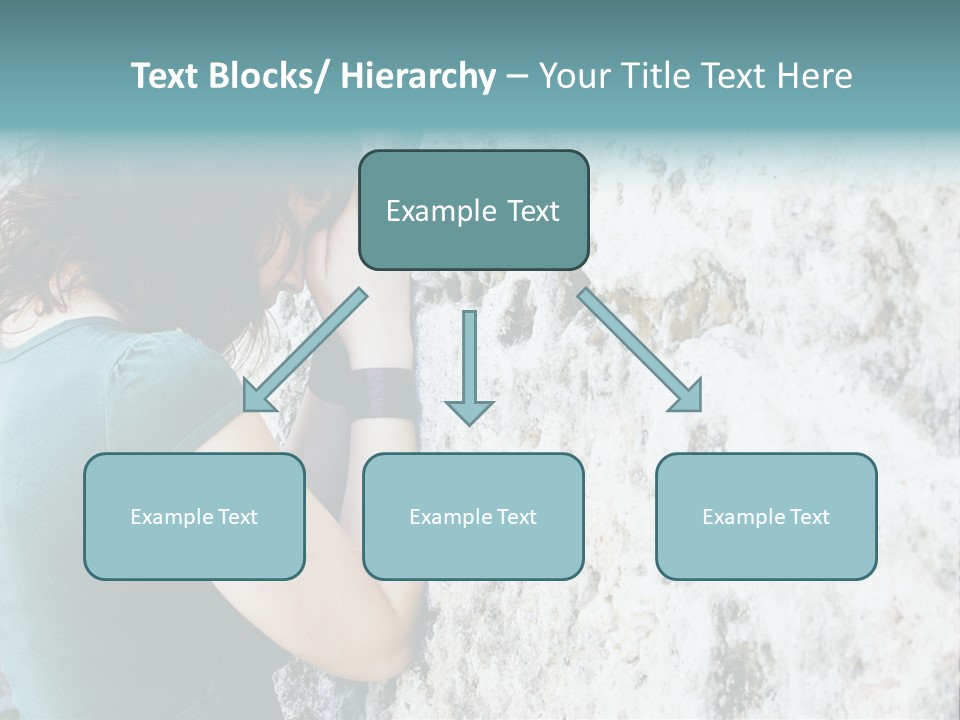 Text Blocks/ Hierarchy – Your Title Text Here

Example Text

Example Text

Example Text

Example Text